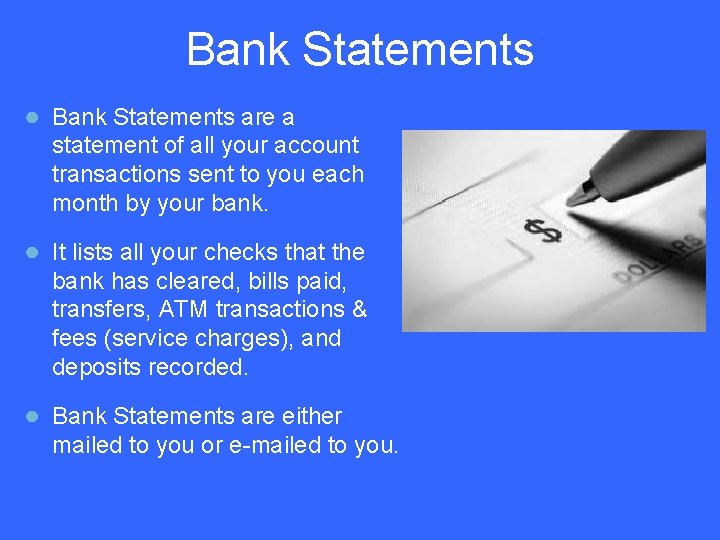 Bank Statements

- Bank Statements are a statement of all your account transactions sent to you each month by your bank.
- It lists all your checks that the bank has cleared, bills paid, transfers, ATM transactions & fees (service charges), and deposits recorded.
- Bank Statements are either mailed to you or e-mailed to you.

$

DOLLARS